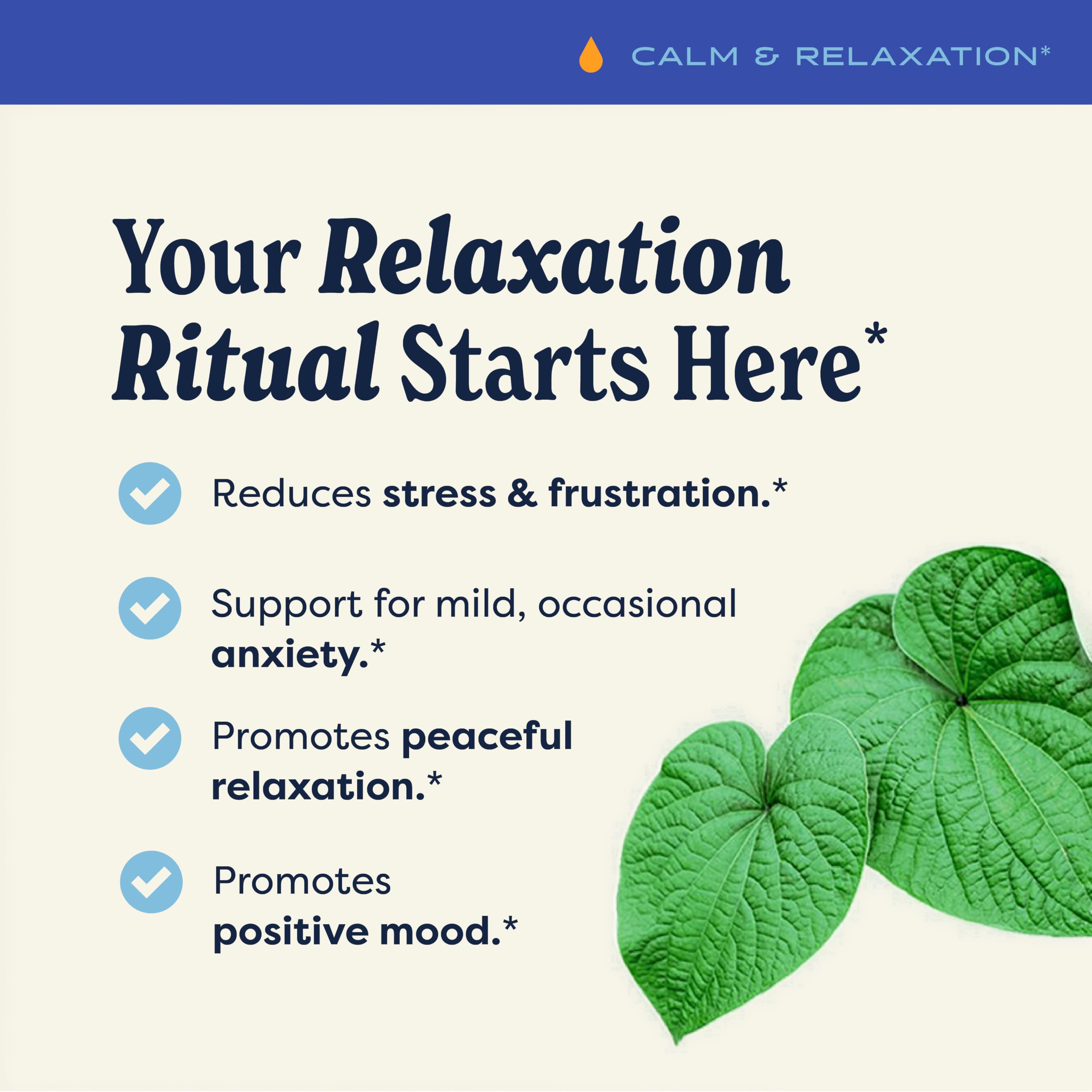 CALM & RELAXATION*

Your Relaxation Ritual Starts Here*

Reduces stress & frustration.*

Support for mild, occasional anxiety.*

Promotes peaceful relaxation.*

Promotes positive mood.*